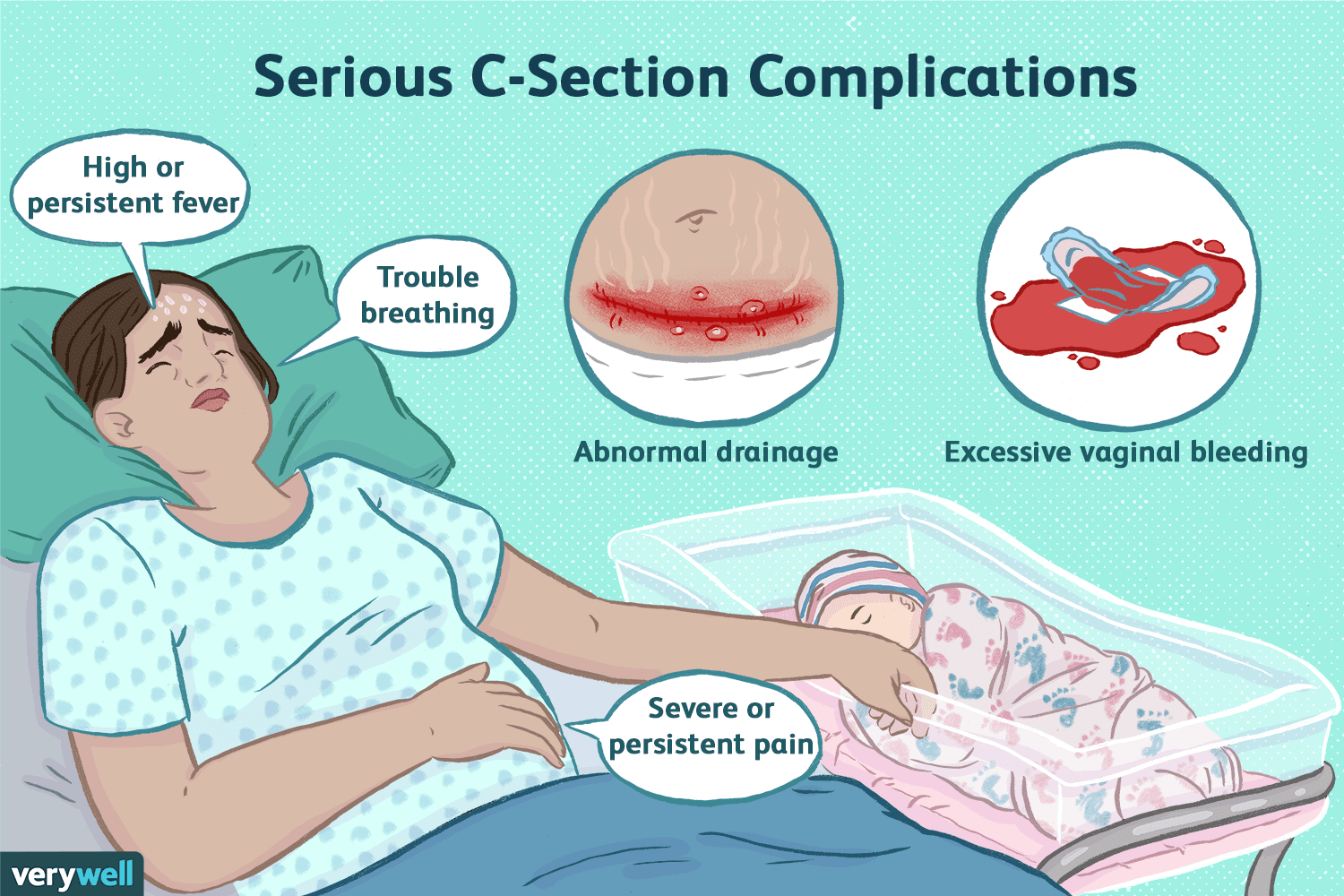 Serious C-Section Complications

High or persistent fever

Trouble breathing

Abnormal drainage

Excessive vaginal bleeding

Severe or persistent pain

verywell